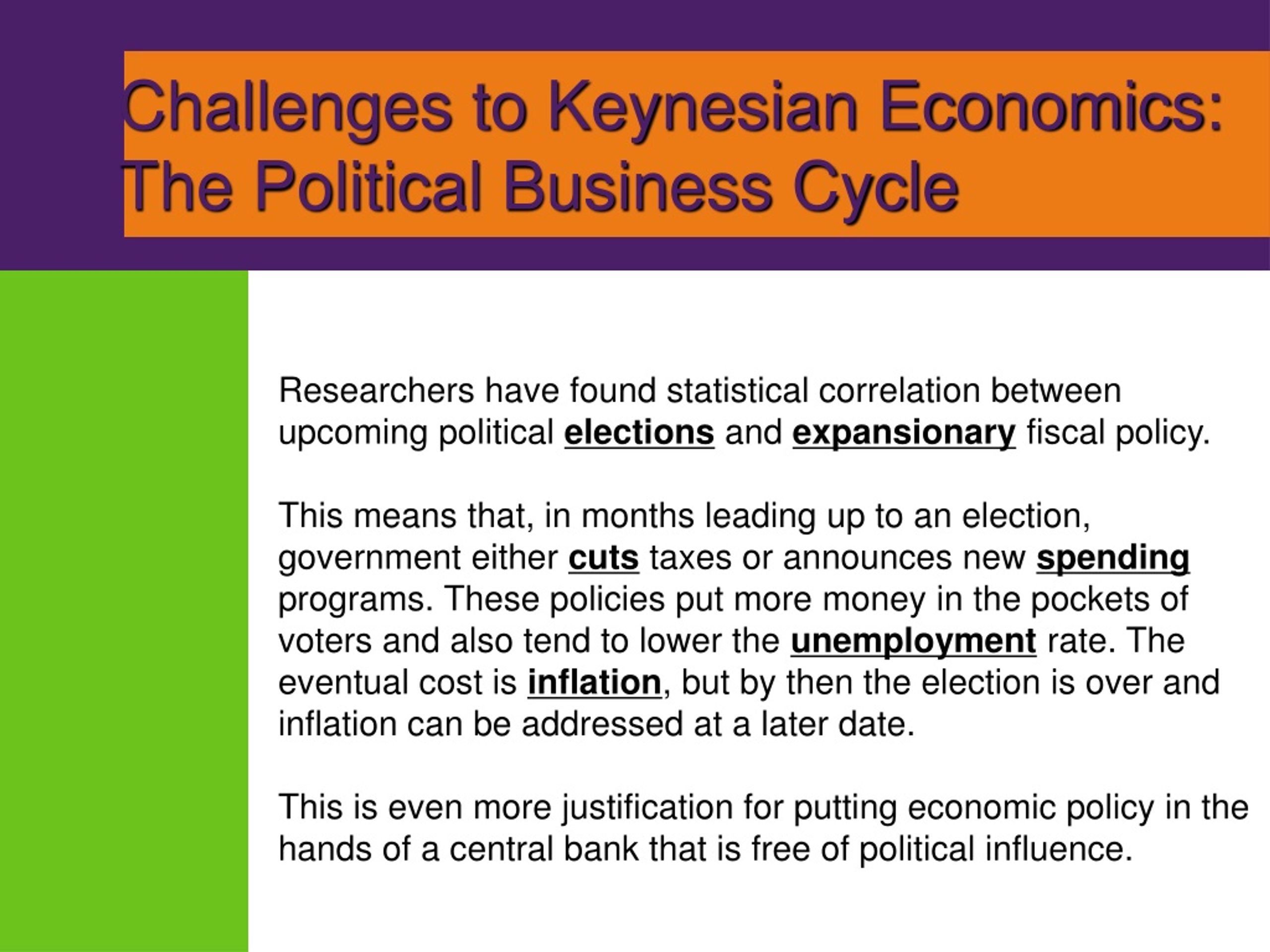 Challenges to Keynesian Economics:
The Political Business Cycle

Researchers have found statistical correlation between upcoming political elections and expansionary fiscal policy.

This means that, in months leading up to an election, government either cuts taxes or announces new spending programs. These policies put more money in the pockets of voters and also tend to lower the unemployment rate. The eventual cost is inflation, but by then the election is over and inflation can be addressed at a later date.

This is even more justification for putting economic policy in the hands of a central bank that is free of political influence.